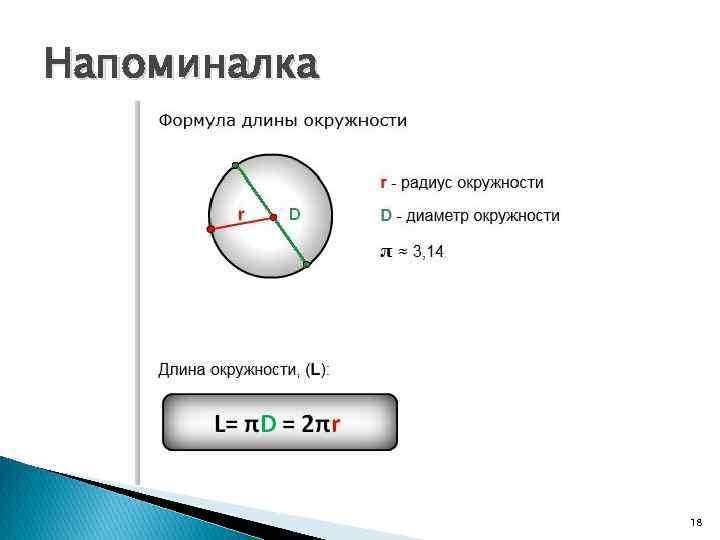 Напоминалка

Формула длины окружности

r

D

r - радиус окружности

D - диаметр окружности

$\pi \approx 3,14$

Длина окружности, (L):

$L = \pi D = 2\pi r$

18